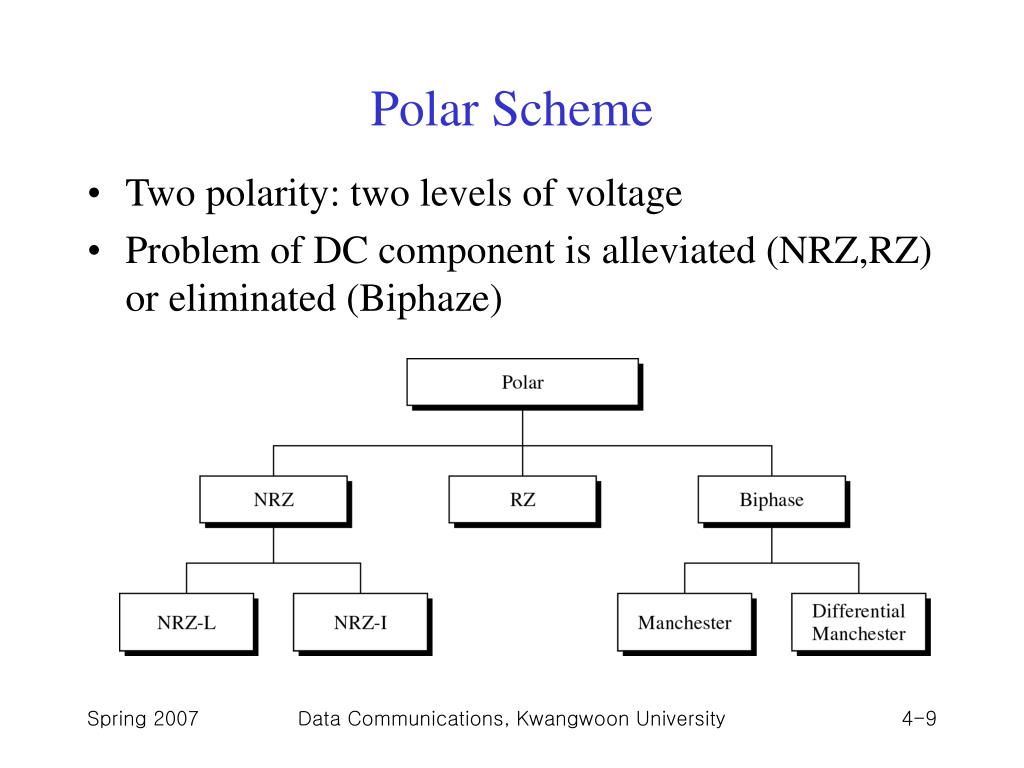 Polar Scheme

• Two polarity: two levels of voltage
• Problem of DC component is alleviated (NRZ,RZ) or eliminated (Biphaze)

Polar

NRZ

RZ

Biphase

NRZ-L

NRZ-I

Manchester

Differential Manchester

Spring 2007

Data Communications, Kwangwoon University

4-9